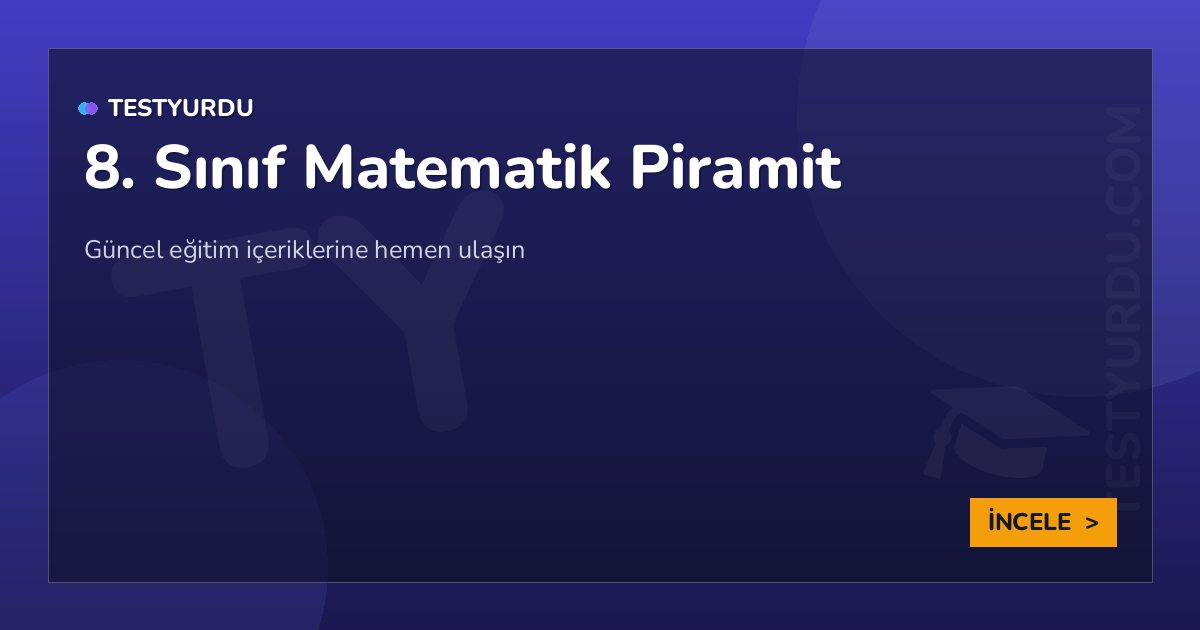 TESTYURDU

8. Sınıf Matematik Piramit

Güncel eğitim içeriklerine hemen ulaşın

TY

TESTYURDU.COM

İNCELE >